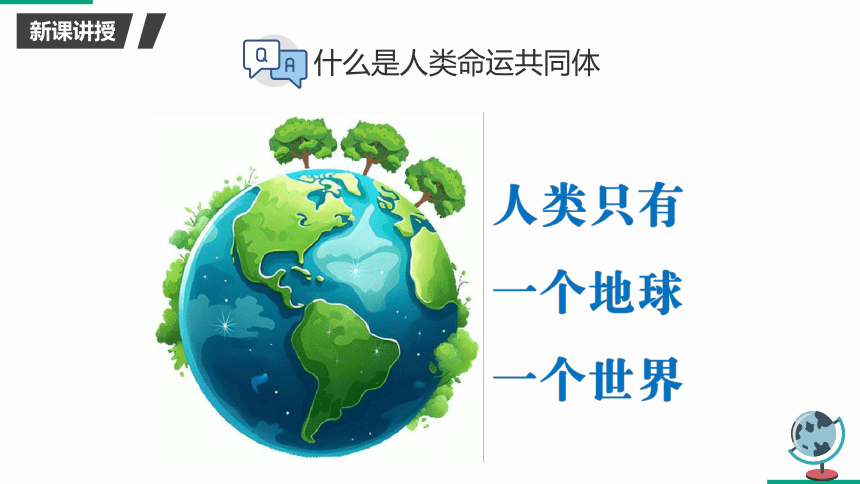 新课讲授

Q A 什么是人类命运共同体

人类只有
一个地球
一个世界